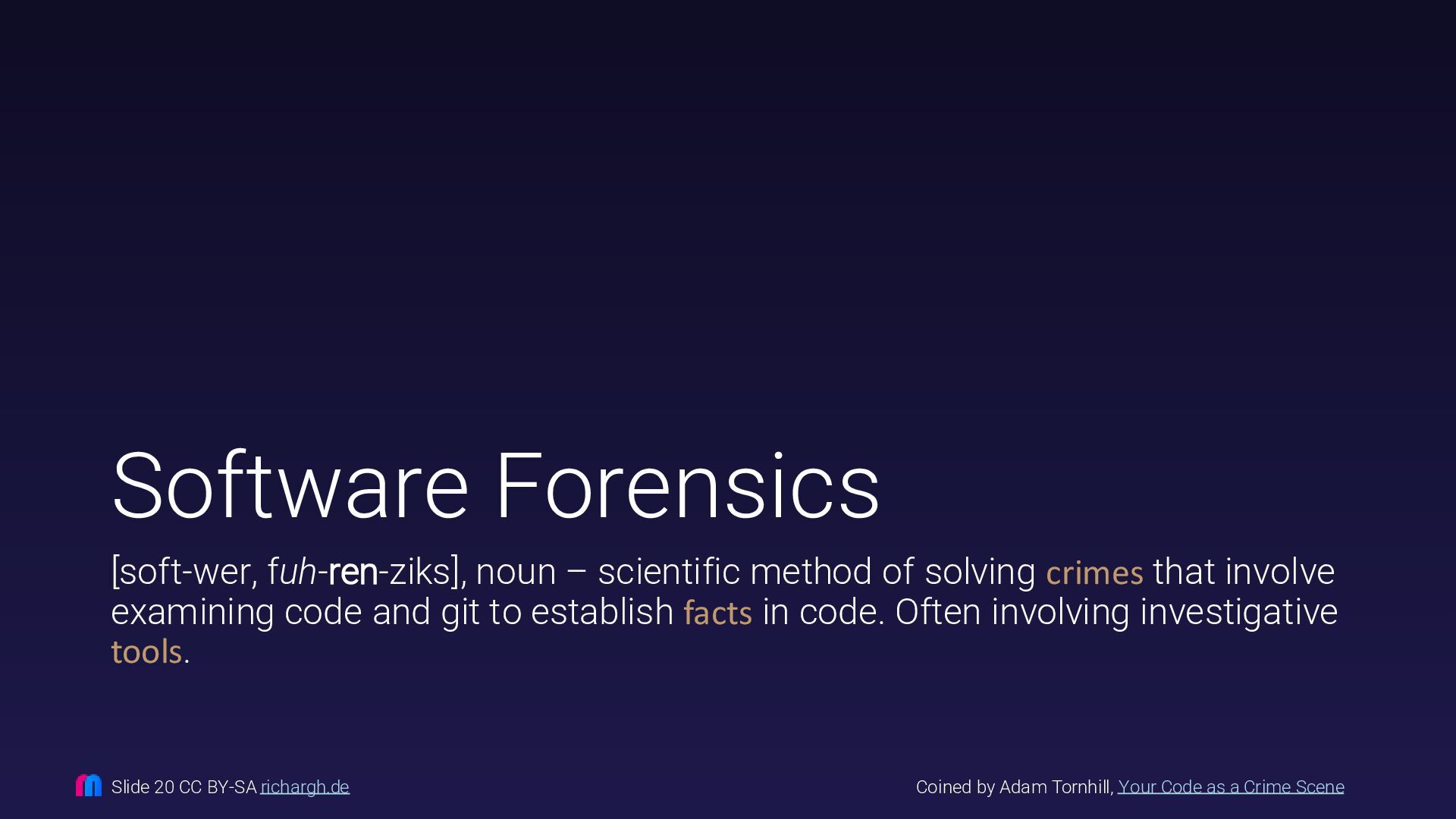 Software Forensics

[soft-wer, fuh-ren-ziks], noun – scientific method of solving crimes that involve examining code and git to establish facts in code. Often involving investigative tools.

Slide 20 CC BY-SA richargh.de

Coined by Adam Tornhill, Your Code as a Crime Scene